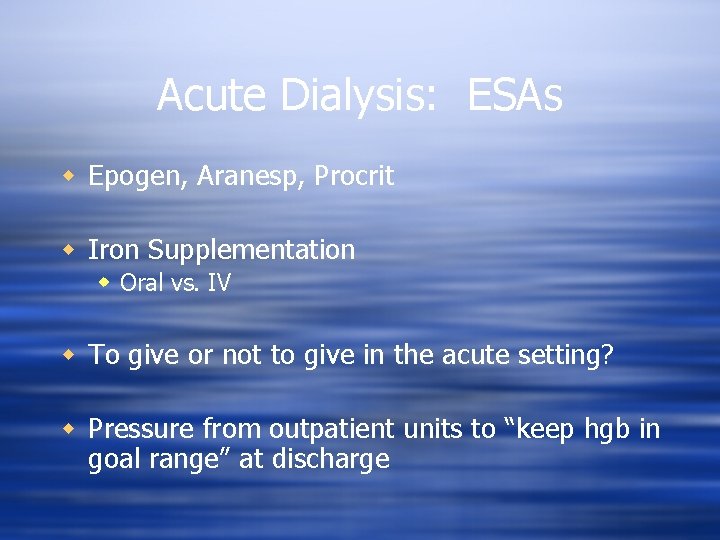 Acute Dialysis: ESAs

Epogen, Aranesp, Procrit

Iron Supplementation

Oral vs. IV

To give or not to give in the acute setting?

Pressure from outpatient units to “keep hgb in goal range” at discharge